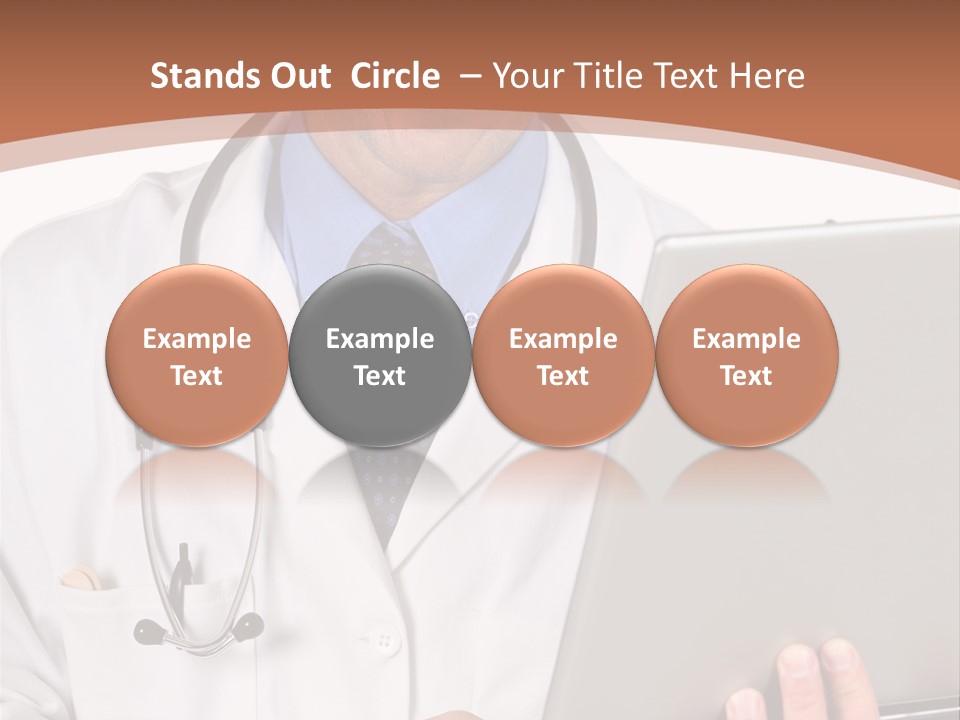 Stands Out Circle – Your Title Text Here

Example Text

Example Text

Example Text

Example Text